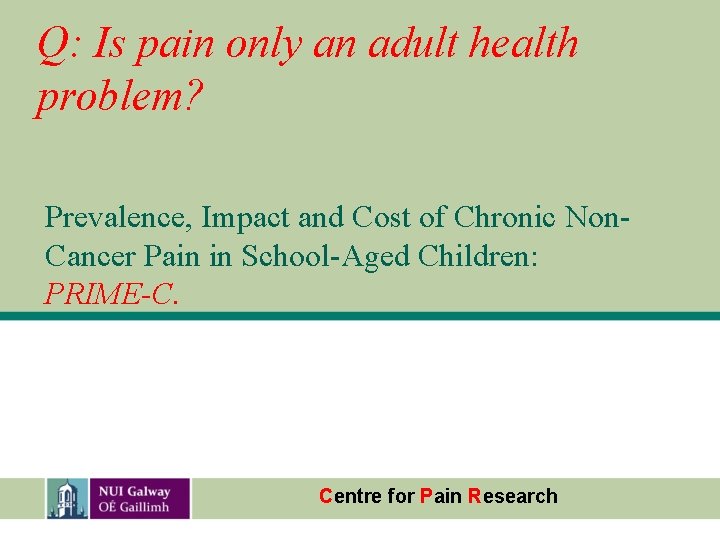 Q: Is pain only an adult health problem?

Prevalence, Impact and Cost of Chronic Non-Cancer Pain in School-Aged Children: PRIME-C.

NUI Galway
OÉ Gaillimh

Centre for Pain Research